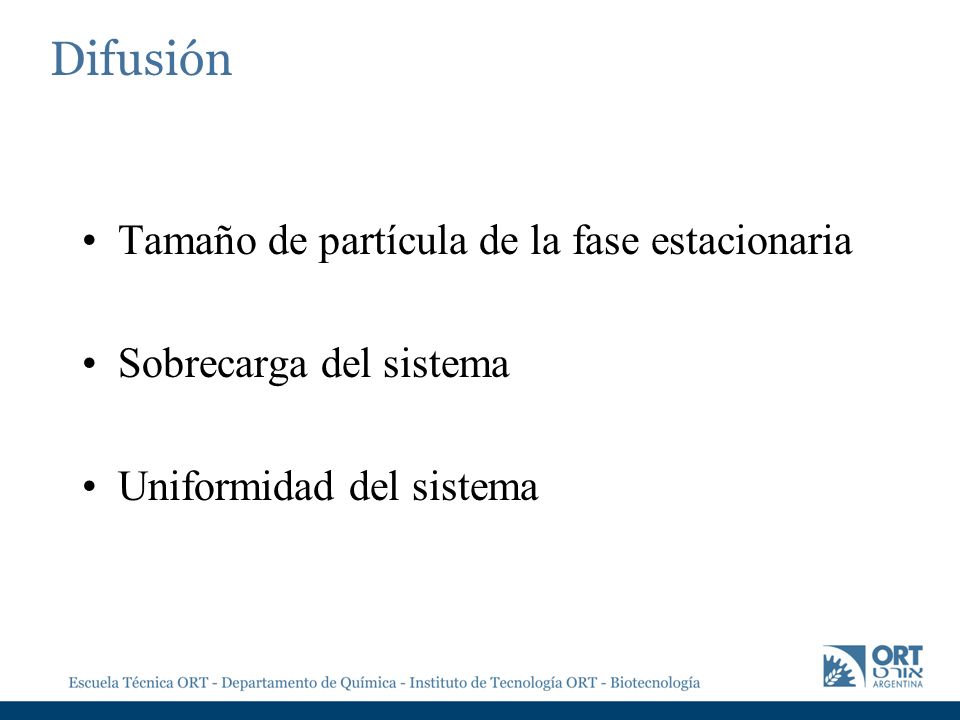 Difusión

• Tamaño de partícula de la fase estacionaria

• Sobrecarga del sistema

• Uniformidad del sistema

Escuela Técnica ORT - Departamento de Química - Instituto de Tecnología ORT - Biotecnología

ORT
אורט
ARGENTINA